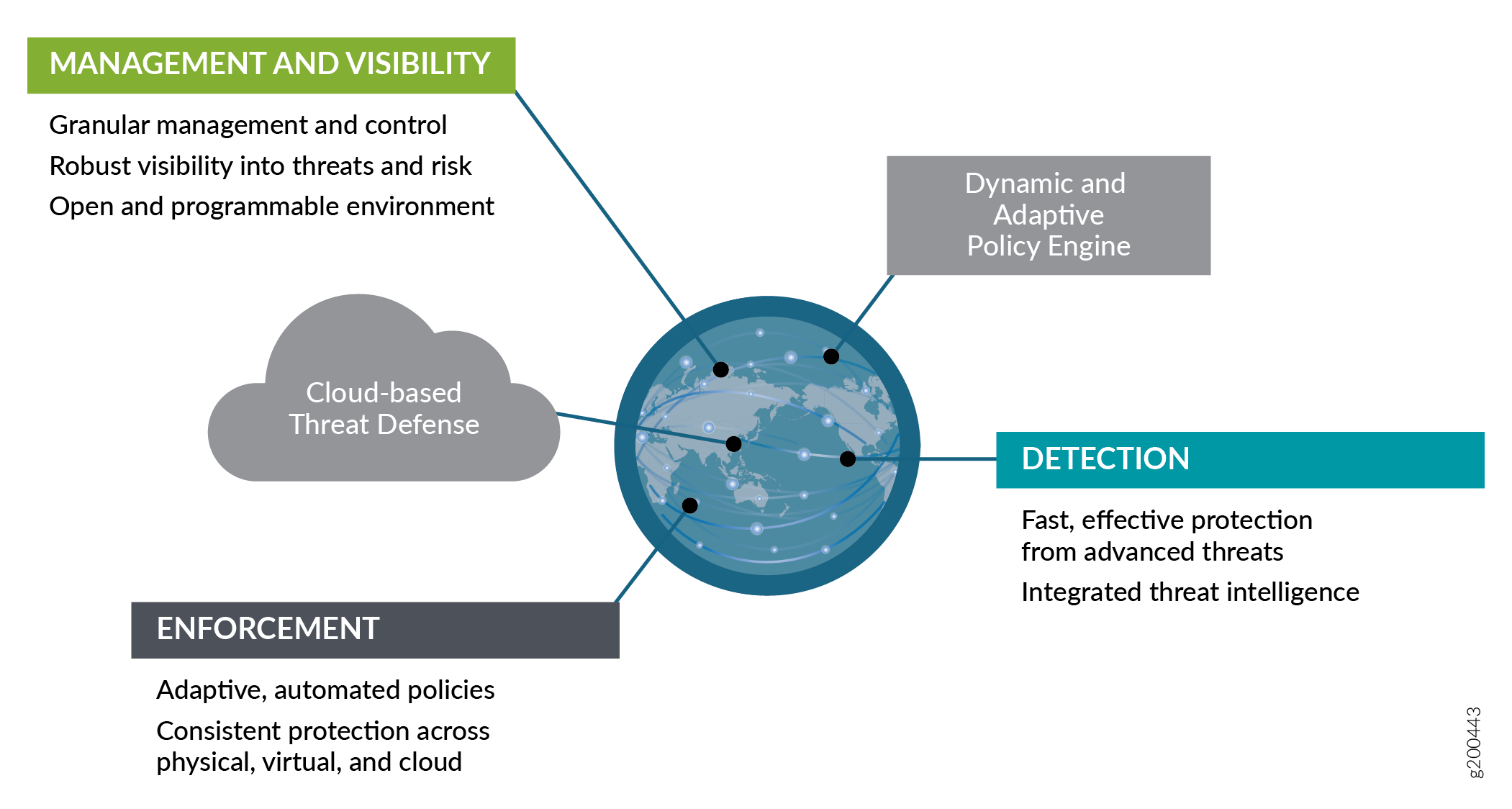 MANAGEMENT AND VISIBILITY

Granular management and control

Robust visibility into threats and risk

Open and programmable environment

Dynamic and Adaptive Policy Engine

Cloud-based Threat Defense

DETECTION

Fast, effective protection from advanced threats

Integrated threat intelligence

ENFORCEMENT

Adaptive, automated policies

Consistent protection across physical, virtual, and cloud

g200443